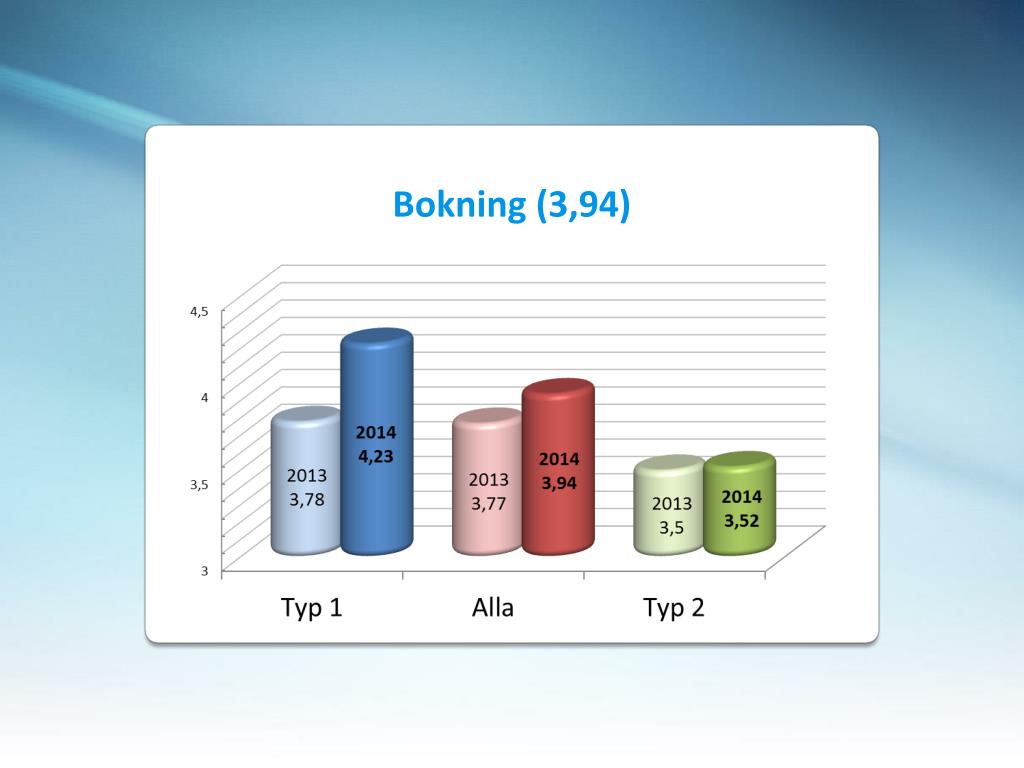 Bokning (3,94)

4,5
4
3,5
3

2013
3,78

2014
4,23

2013
3,77

2014
3,94

2013
3,5

2014
3,52

Typ 1
Alla
Typ 2